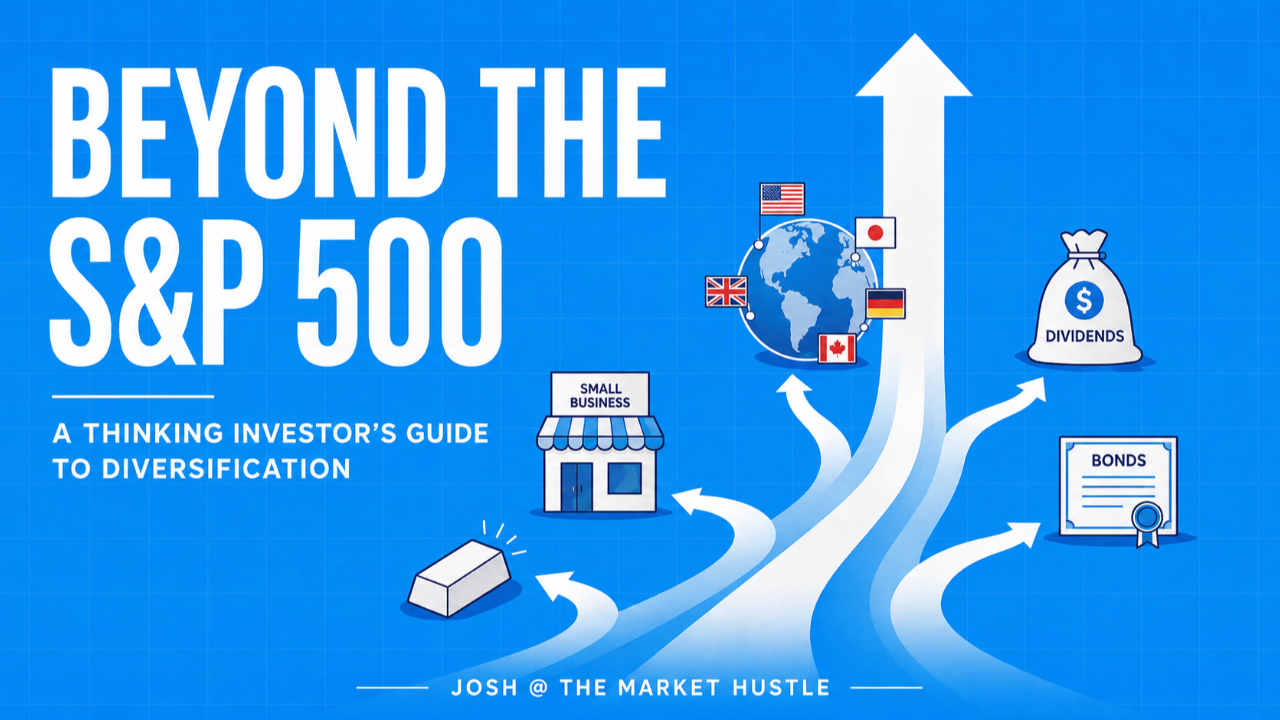 BEYOND THE S&P 500

A THINKING INVESTOR'S GUIDE TO DIVERSIFICATION

SMALL BUSINESS

$

DIVIDENDS

BONDS

JOSH @ THE MARKET HUSTLE